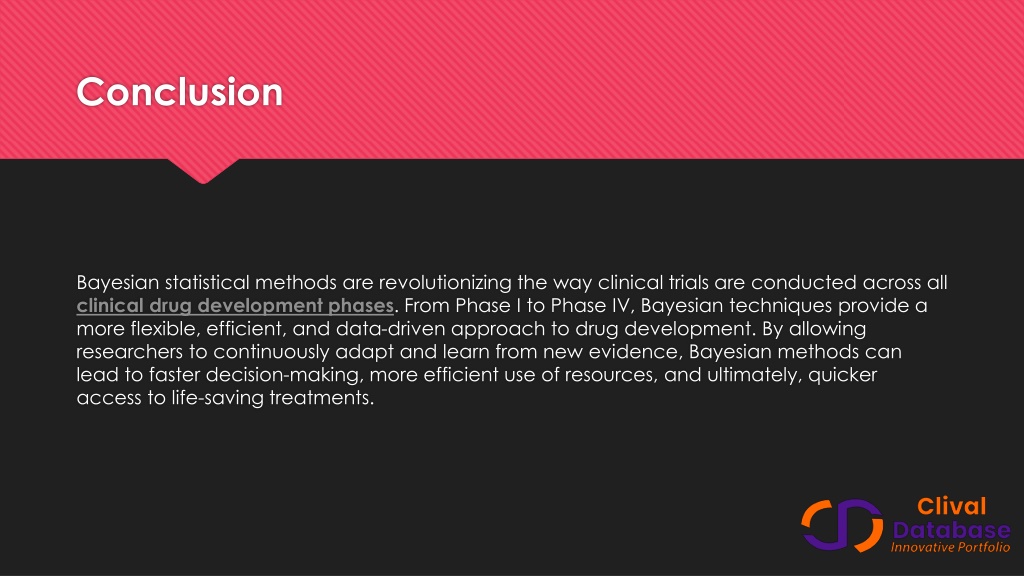 Conclusion

Bayesian statistical methods are revolutionizing the way clinical trials are conducted across all clinical drug development phases. From Phase I to Phase IV, Bayesian techniques provide a more flexible, efficient, and data-driven approach to drug development. By allowing researchers to continuously adapt and learn from new evidence, Bayesian methods can lead to faster decision-making, more efficient use of resources, and ultimately, quicker access to life-saving treatments.

Clival
Database
Innovative Portfolio